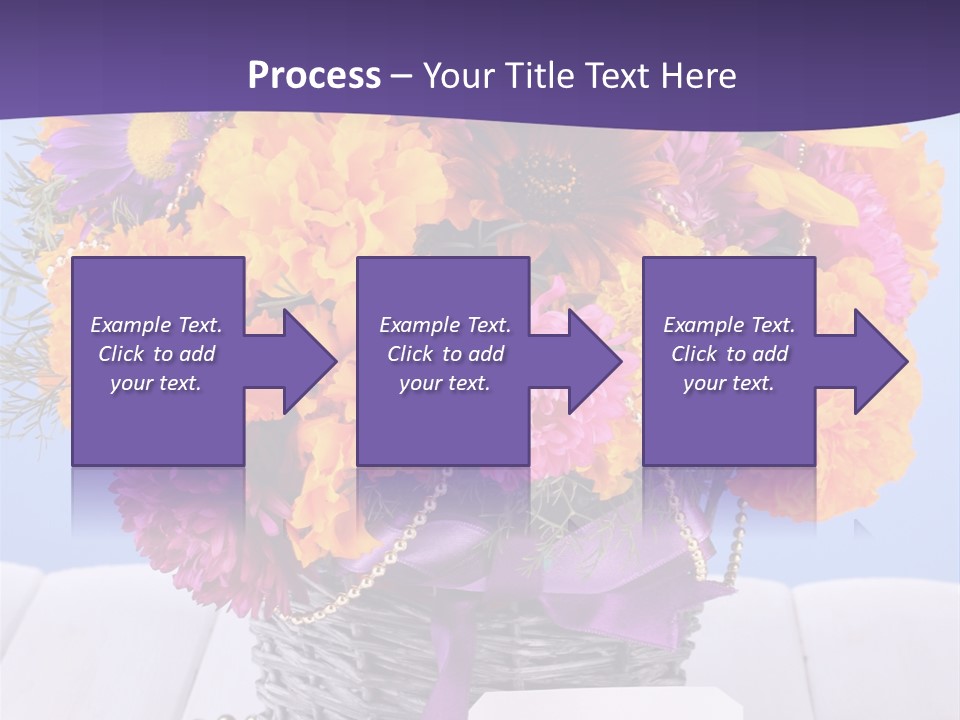 Process – Your Title Text Here

Example Text. Click to add your text.

Example Text. Click to add your text.

Example Text. Click to add your text.